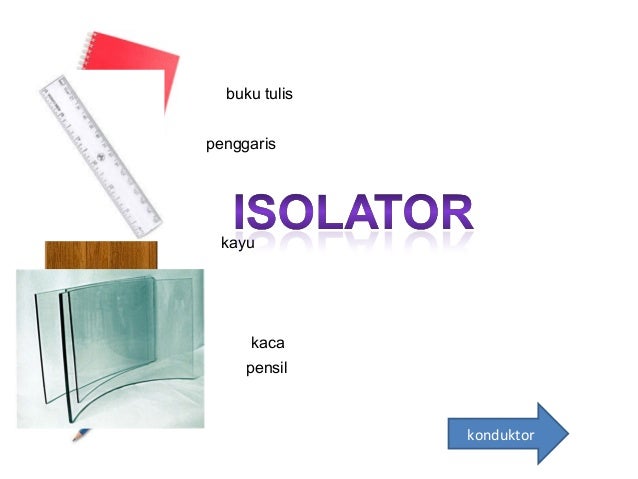 buku tulis

penggaris

ISOLATOR

kayu

kaca

pensil

konduktor